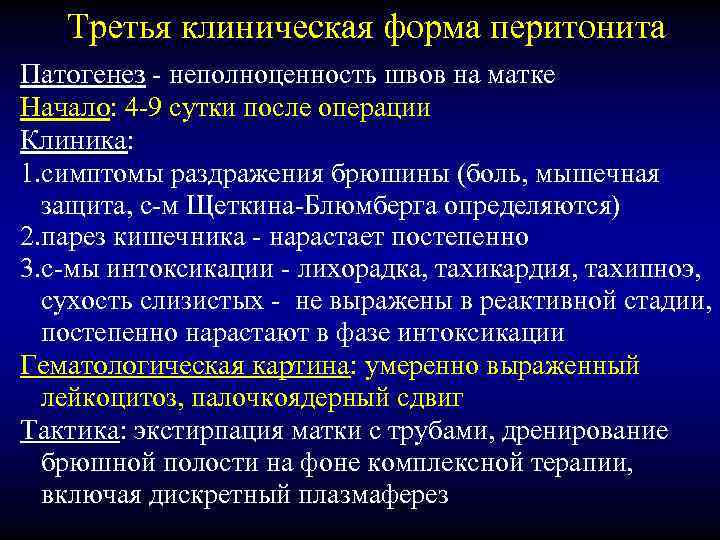 Третья клиническая форма перитонита

Патогенез - неполноценность швов на матке
Начало: 4-9 сутки после операции
Клиника:
1.симптомы раздражения брюшины (боль, мышечная защита, с-м Щеткина-Блюмберга определяются)
2.парез кишечника - нарастает постепенно
3.с-мы интоксикации - лихорадка, тахикардия, тахипноэ, сухость слизистых - не выражены в реактивной стадии, постепенно нарастают в фазе интоксикации
Гематологическая картина: умеренно выраженный лейкоцитоз, палочкоядерный сдвиг
Тактика: экстирпация матки с трубами, дренирование брюшной полости на фоне комплексной терапии, включая дискретный плазмаферез